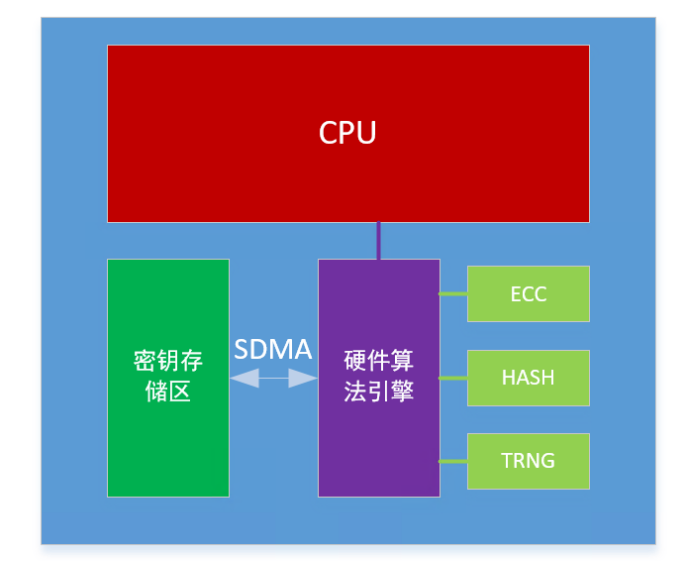 CPU

密钥存储区

SDMA

硬件算法引擎

ECC

HASH

TRNG